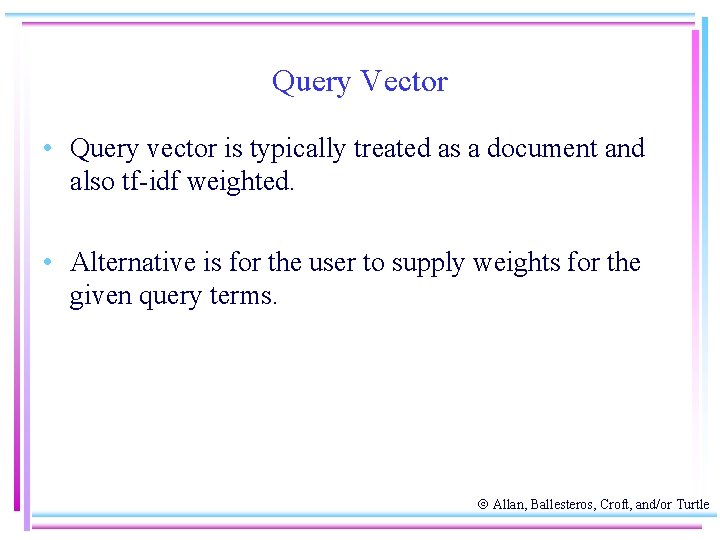 Query Vector

• Query vector is typically treated as a document and also tf-idf weighted.

• Alternative is for the user to supply weights for the given query terms.

© Allan, Ballesteros, Croft, and/or Turtle